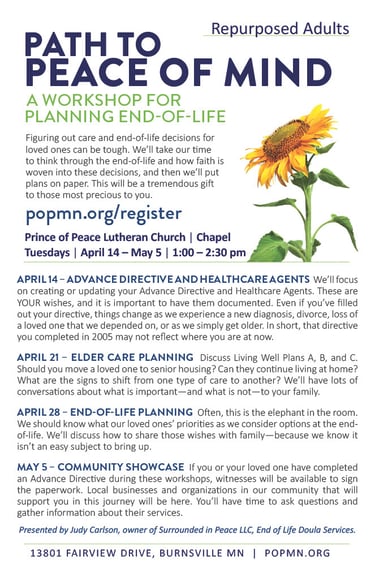 Repurposed Adults

PATH TO PEACE OF MIND

A WORKSHOP FOR PLANNING END-OF-LIFE

Figuring out care and end-of-life decisions for loved ones can be tough. We'll take our time to think through the end-of-life and how faith is woven into these decisions, and then we'll put plans on paper. This will be a tremendous gift to those most precious to you.

popmn.org/register

Prince of Peace Lutheran Church | Chapel
Tuesdays | April 14 – May 5 | 1:00 – 2:30 pm

APRIL 14 – ADVANCE DIRECTIVE AND HEALTHCARE AGENTS We'll focus on creating or updating your Advance Directive and Healthcare Agents. These are YOUR wishes, and it is important to have them documented. Even if you've filled out your directive, things change as we experience a new diagnosis, divorce, loss of a loved one that we depended on, or as we simply get older. In short, that directive you completed in 2005 may not reflect where you are at now.

APRIL 21 – ELDER CARE PLANNING Discuss Living Well Plans A, B, and C. Should you move a loved one to senior housing? Can they continue living at home? What are the signs to shift from one type of care to another? We'll have lots of conversations about what is important—and what is not—to your family.

APRIL 28 – END-OF-LIFE PLANNING Often, this is the elephant in the room. We should know what our loved ones' priorities as we consider options at the end-of-life. We'll discuss how to share those wishes with family—because we know it isn't an easy subject to bring up.

MAY 5 – COMMUNITY SHOWCASE If you or your loved one have completed an Advance Directive during these workshops, witnesses will be available to sign the paperwork. Local businesses and organizations in our community that will support you in this journey will be here. You'll have time to ask questions and gather information about their services.

Presented by Judy Carlson, owner of Surrounded in Peace LLC, End of Life Doula Services.

13801 FAIRVIEW DRIVE, BURNSVILLE MN | POPMN.ORG